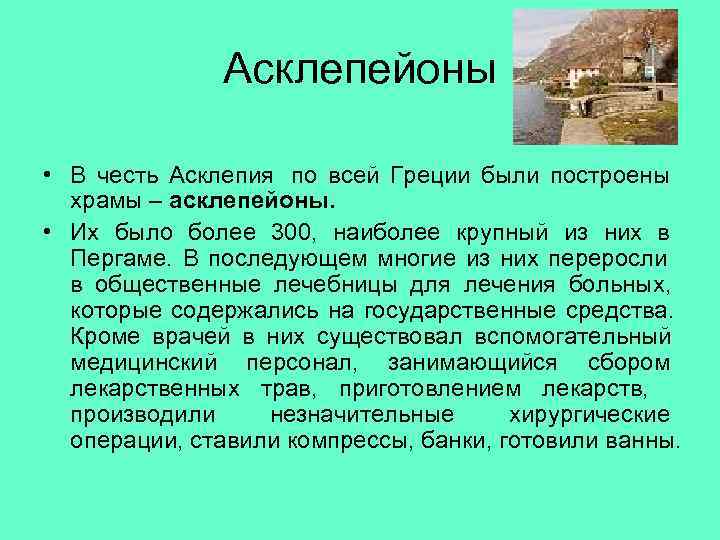 Асклепейоны

• В честь Асклепия по всей Греции были построены храмы – **асклепейоны.**

• Их было более 300, наиболее крупный из них в Пергаме. В последующем многие из них переросли в общественные лечебницы для лечения больных, которые содержались на государственные средства. Кроме врачей в них существовал вспомогательный медицинский персонал, занимающийся сбором лекарственных трав, приготовлением лекарств, производили незначительные хирургические операции, ставили компрессы, банки, готовили ванны.